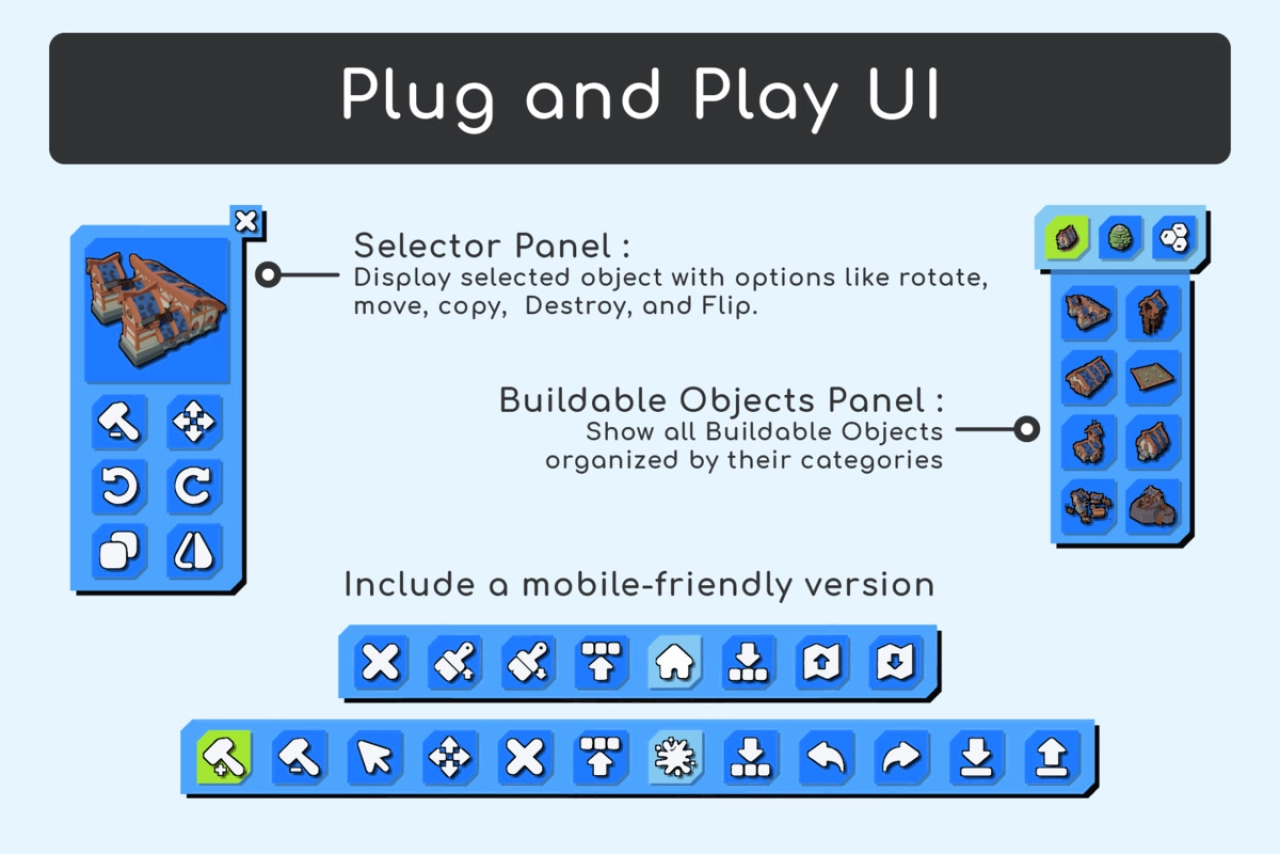 Plug and Play UI

Selector Panel :
Display selected object with options like rotate, move, copy, Destroy, and Flip.

Buildable Objects Panel :
Show all Buildable Objects organized by their categories

Include a mobile-friendly version